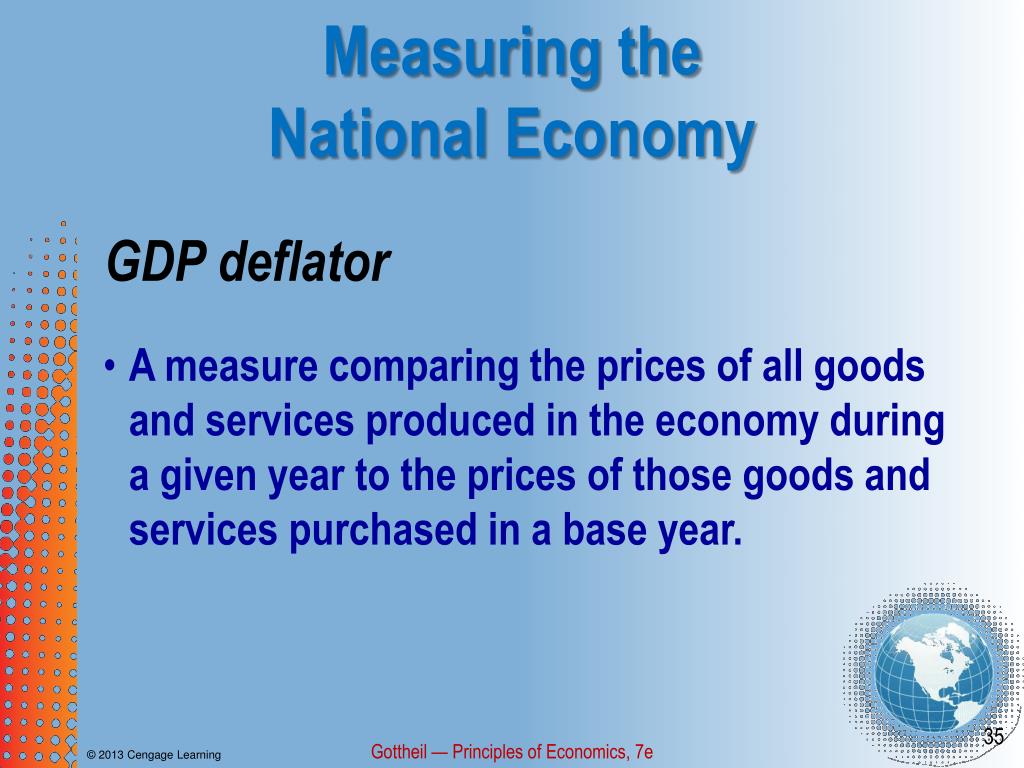 Measuring the National Economy

GDP deflator

• A measure comparing the prices of all goods and services produced in the economy during a given year to the prices of those goods and services purchased in a base year.

© 2013 Cengage Learning

Gottheil — Principles of Economics, 7e

35